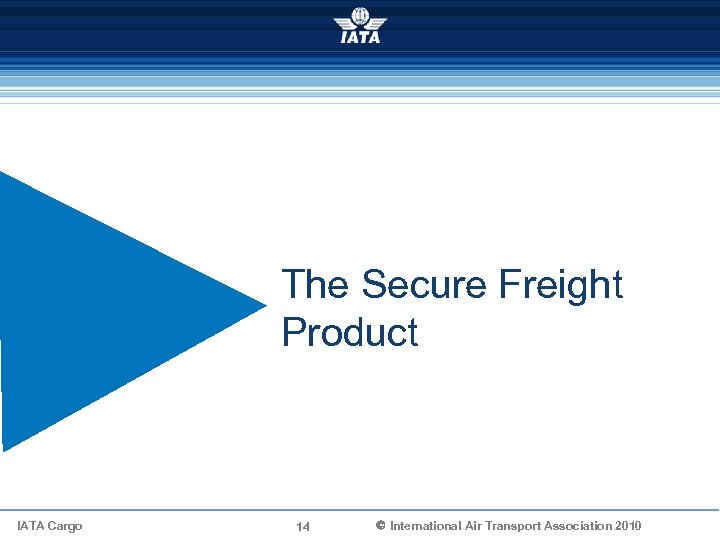 IATA

The Secure Freight Product

IATA Cargo 14 © International Air Transport Association 2010